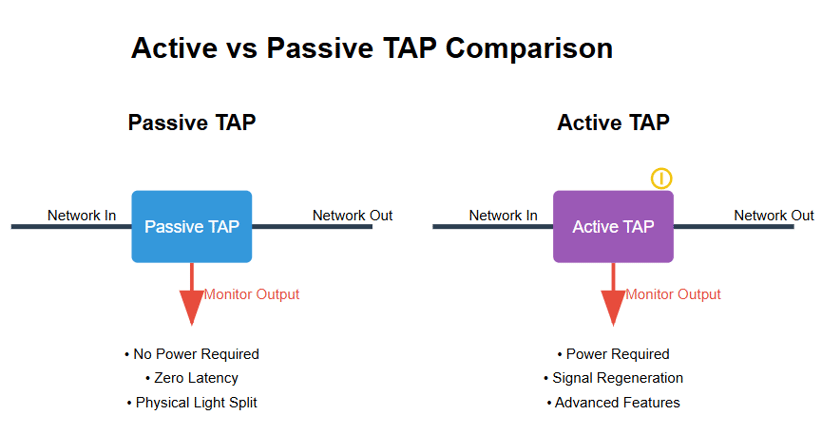 Active vs Passive TAP Comparison

Passive TAP

Network In

Passive TAP

Network Out

Monitor Output

• No Power Required
• Zero Latency
• Physical Light Split

Active TAP

Network In

Active TAP

Network Out

Monitor Output

• Power Required
• Signal Regeneration
• Advanced Features